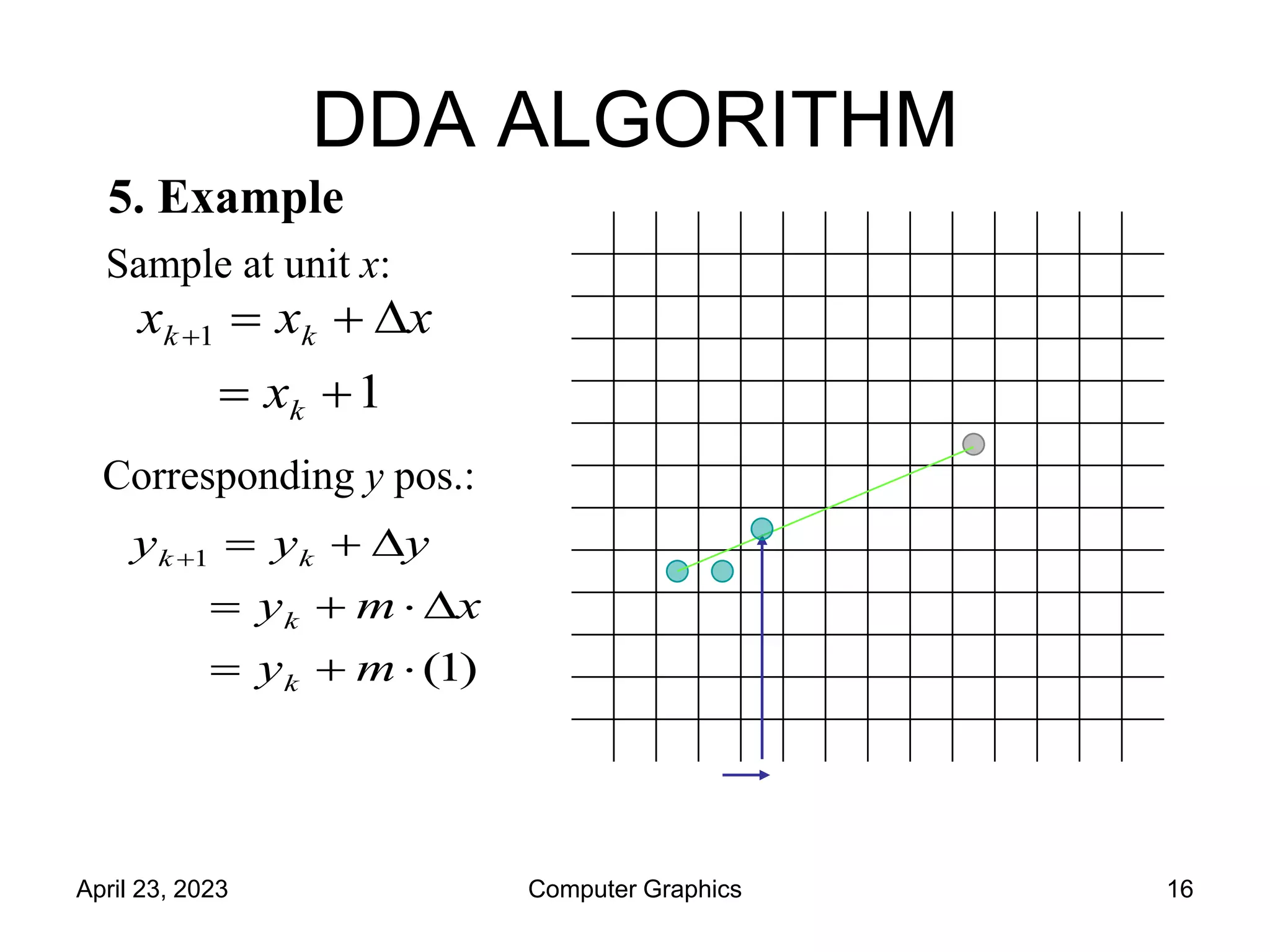 DDA ALGORITHM

5. Example

Sample at unit $x$:

$x_{k+1} = x_k + \Delta x$

$= x_k + 1$

Corresponding $y$ pos.:

$y_{k+1} = y_k + \Delta y$

$= y_k + m \cdot \Delta x$

$= y_k + m \cdot (1)$

April 23, 2023

Computer Graphics

16